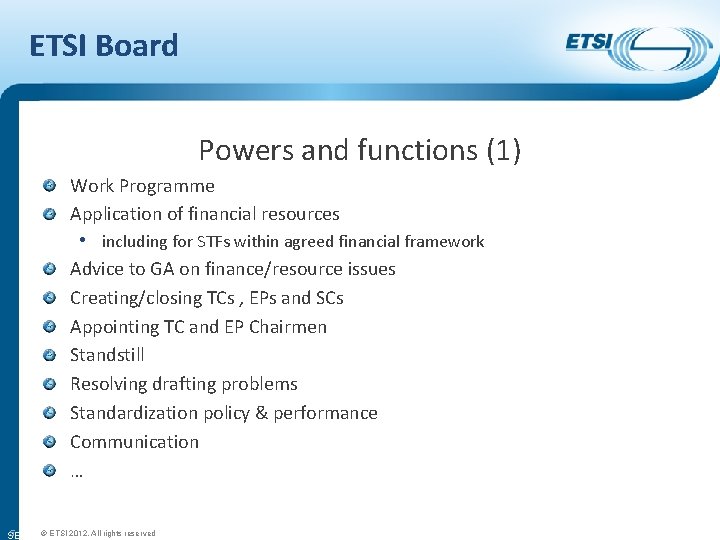 ETSI Board

ETSI

Powers and functions (1)

Work Programme

Application of financial resources

• including for STFs within agreed financial framework

Advice to GA on finance/resource issues

Creating/closing TCs , EPs and SCs

Appointing TC and EP Chairmen

Standstill

Resolving drafting problems

Standardization policy & performance

Communication

…

SE

© ETSI 2012. All rights reserved